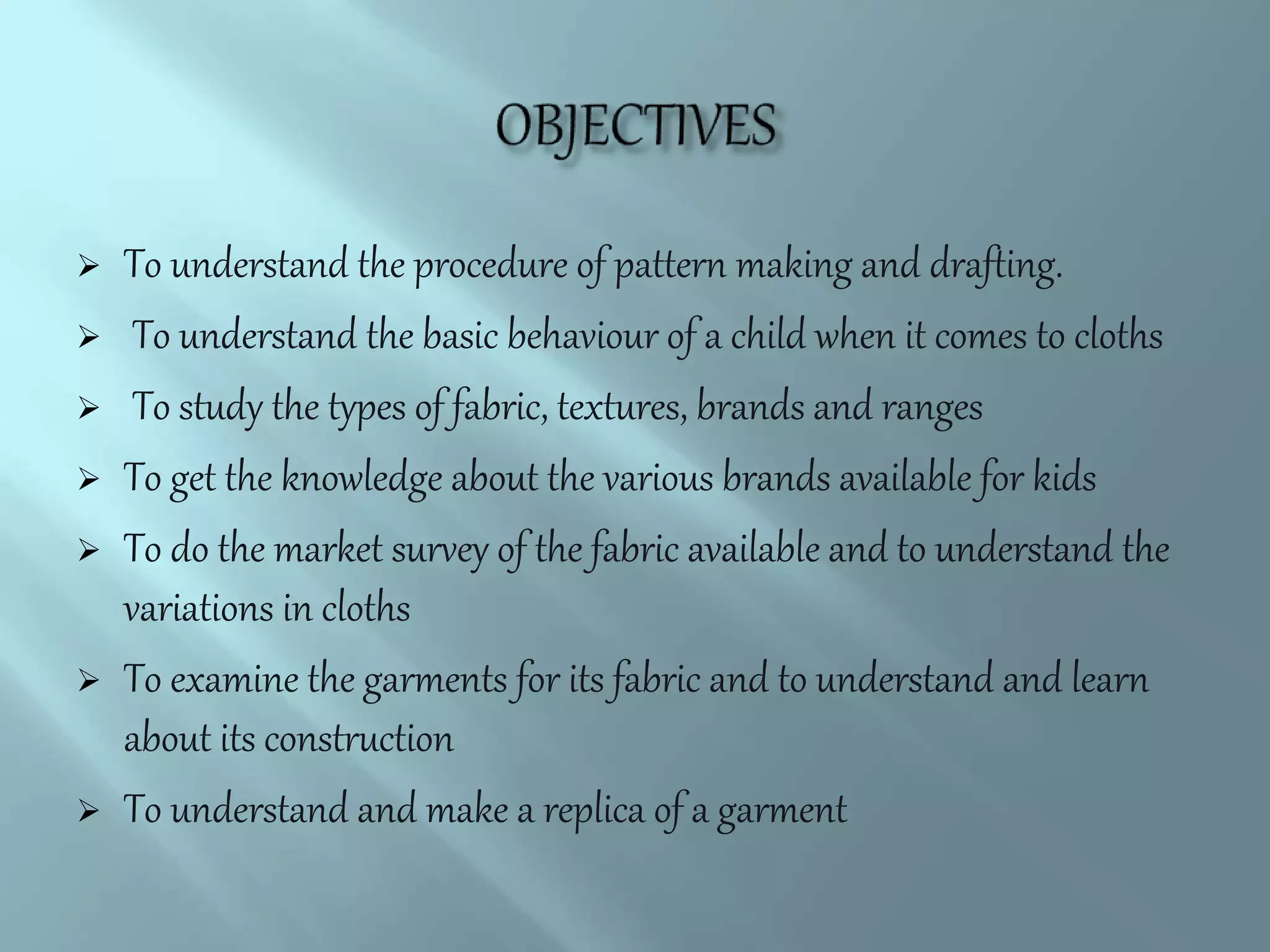 OBJECTIVES

➢ To understand the procedure of pattern making and drafting.

➢ To understand the basic behaviour of a child when it comes to cloths

➢ To study the types of fabric, textures, brands and ranges

➢ To get the knowledge about the various brands available for kids

➢ To do the market survey of the fabric available and to understand the variations in cloths

➢ To examine the garments for its fabric and to understand and learn about its construction

➢ To understand and make a replica of a garment